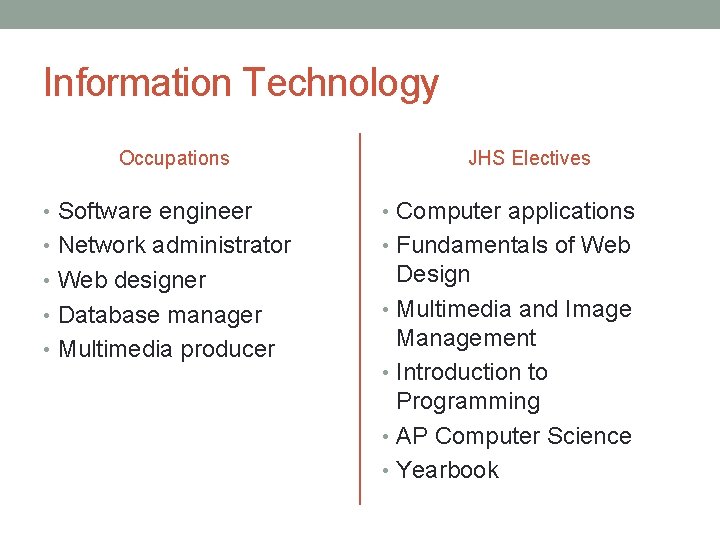 Information Technology

Occupations

• Software engineer
• Network administrator
• Web designer
• Database manager
• Multimedia producer

JHS Electives

• Computer applications
• Fundamentals of Web Design
• Multimedia and Image Management
• Introduction to Programming
• AP Computer Science
• Yearbook